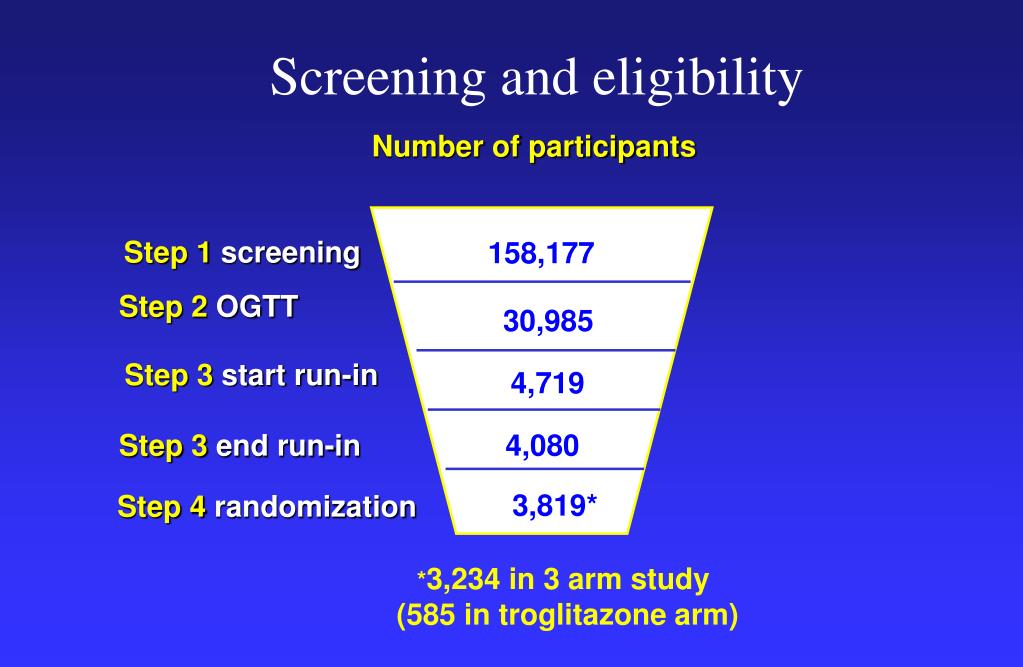 Screening and eligibility

Number of participants

Step 1 screening 158,177

Step 2 OGTT 30,985

Step 3 start run-in 4,719

Step 3 end run-in 4,080

Step 4 randomization 3,819*

*3,234 in 3 arm study
(585 in troglitazone arm)